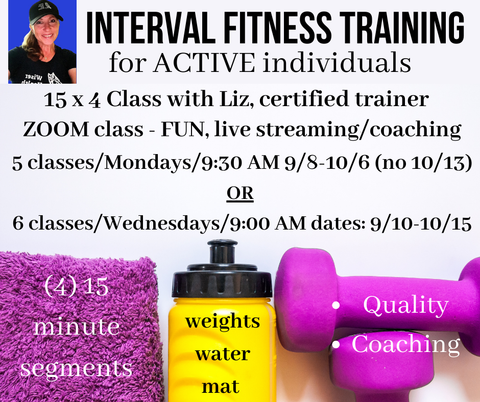 INTERVAL FITNESS TRAINING
for ACTIVE individuals

15 x 4 Class with Liz, certified trainer
ZOOM class - FUN, live streaming/coaching
5 classes/Mondays/9:30 AM 9/8-10/6 (no 10/13)
OR
6 classes/Wednesdays/9:00 AM dates: 9/10-10/15

(4) 15 minute segments

weights
water
mat

• Quality
• Coaching